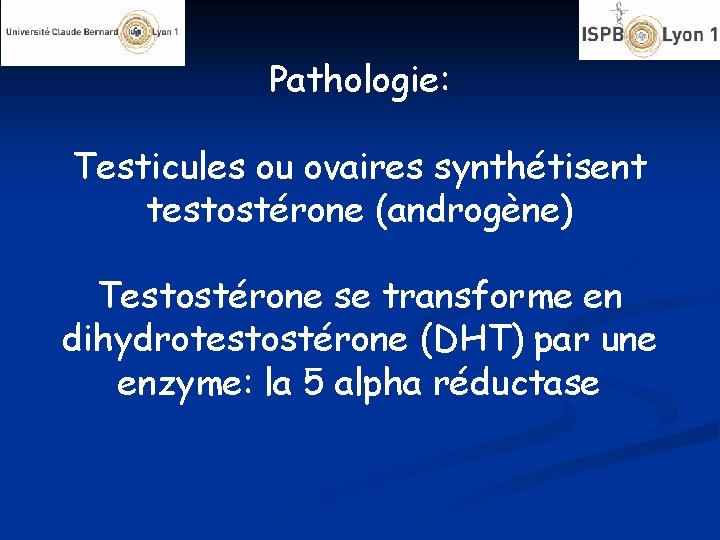 Université Claude Bernard Lyon 1

ISPB Lyon 1

Pathologie:

Testicules ou ovaires synthétisent testostérone (androgène)

Testostérone se transforme en dihydrotestostérone (DHT) par une enzyme: la 5 alpha réductase